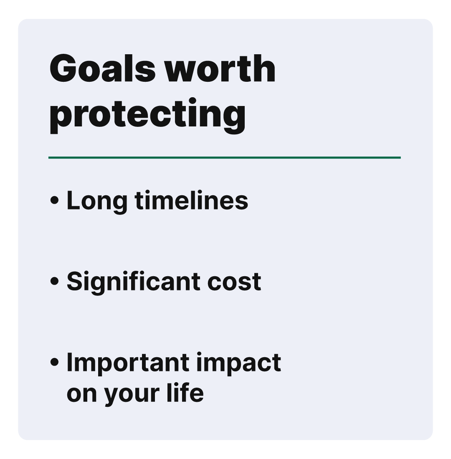 Goals worth protecting

• Long timelines

• Significant cost

• Important impact on your life